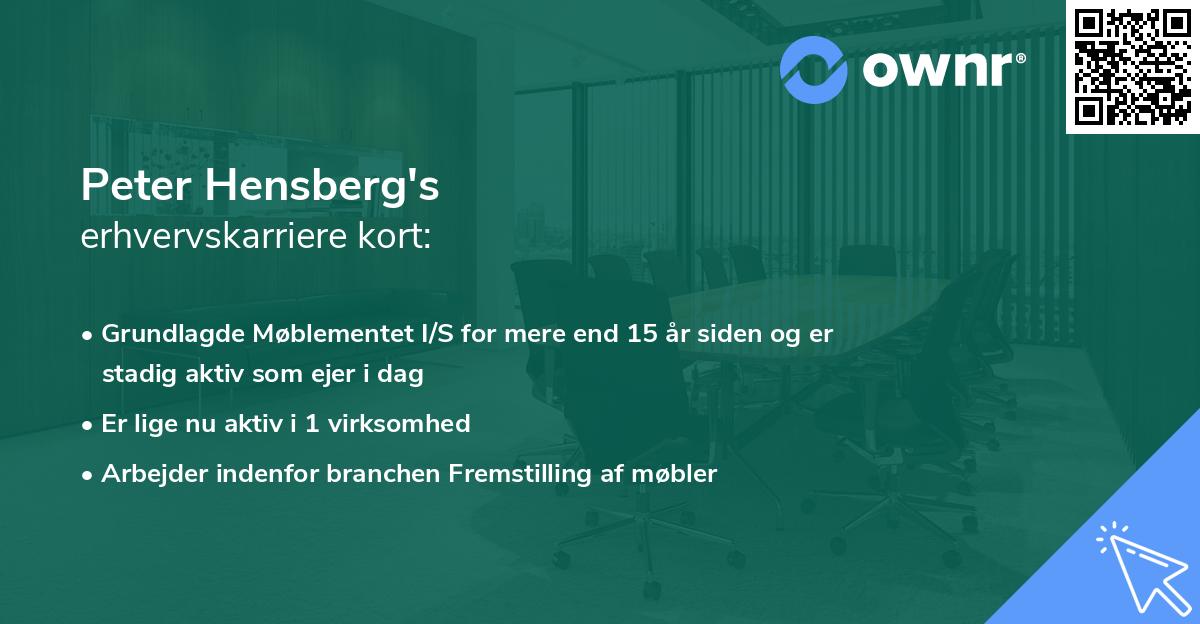 ownr®

Peter Hensberg's
erhvervskarriere kort:

• Grundlagde Møblementet I/S for mere end 15 år siden og er stadig aktiv som ejer i dag
• Er lige nu aktiv i 1 virksomhed
• Arbejder indenfor branchen Fremstilling af møbler